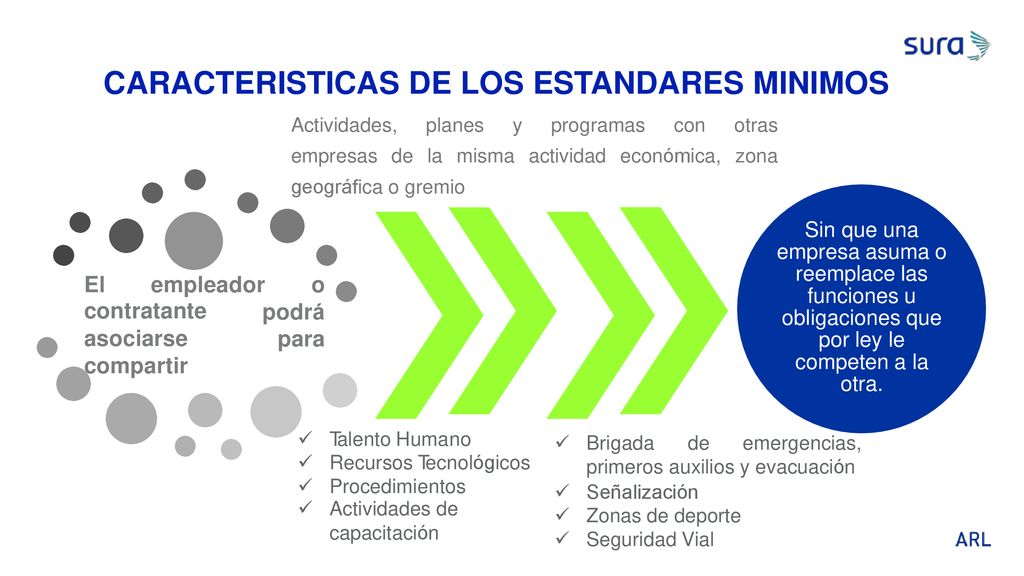 sura

CARACTERISTICAS DE LOS ESTANDARES MINIMOS

Actividades, planes y programas con otras empresas de la misma actividad económica, zona geográfica o gremio

El empleador o contratante podrá asociarse para compartir

Sin que una empresa asuma o reemplace las funciones u obligaciones que por ley le competen a la otra.

✓ Talento Humano
✓ Recursos Tecnológicos
✓ Procedimientos
✓ Actividades de capacitación

✓ Brigada de emergencias, primeros auxilios y evacuación
✓ Señalización
✓ Zonas de deporte
✓ Seguridad Vial

ARL